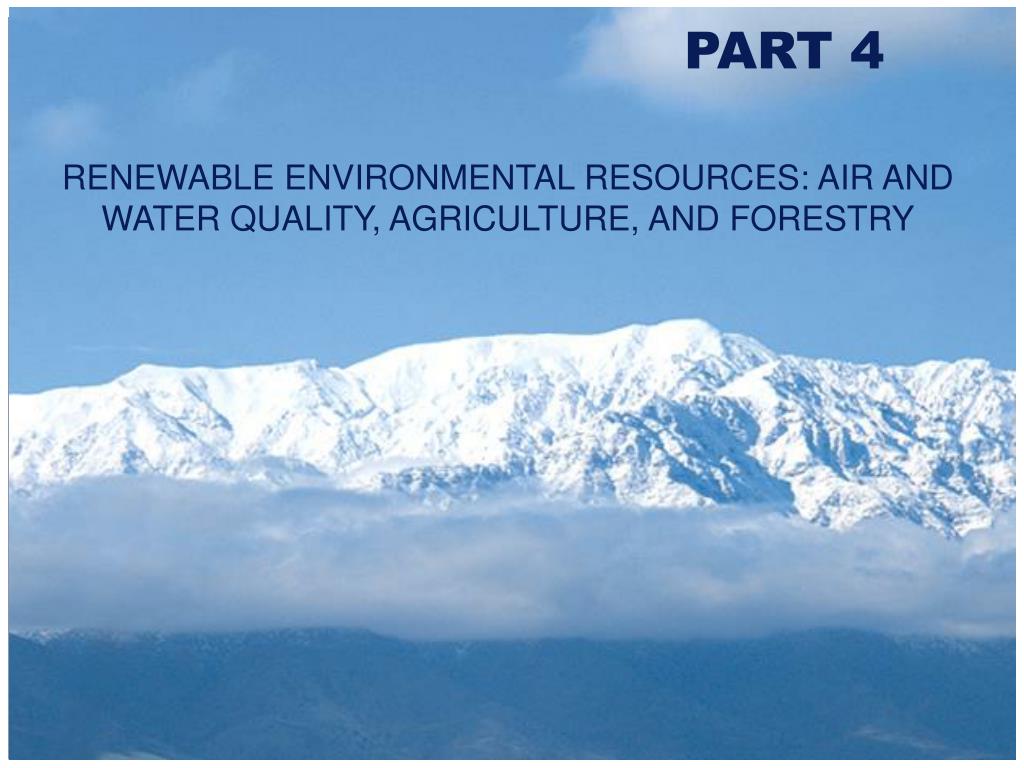 PART 4

RENEWABLE ENVIRONMENTAL RESOURCES: AIR AND WATER QUALITY, AGRICULTURE, AND FORESTRY